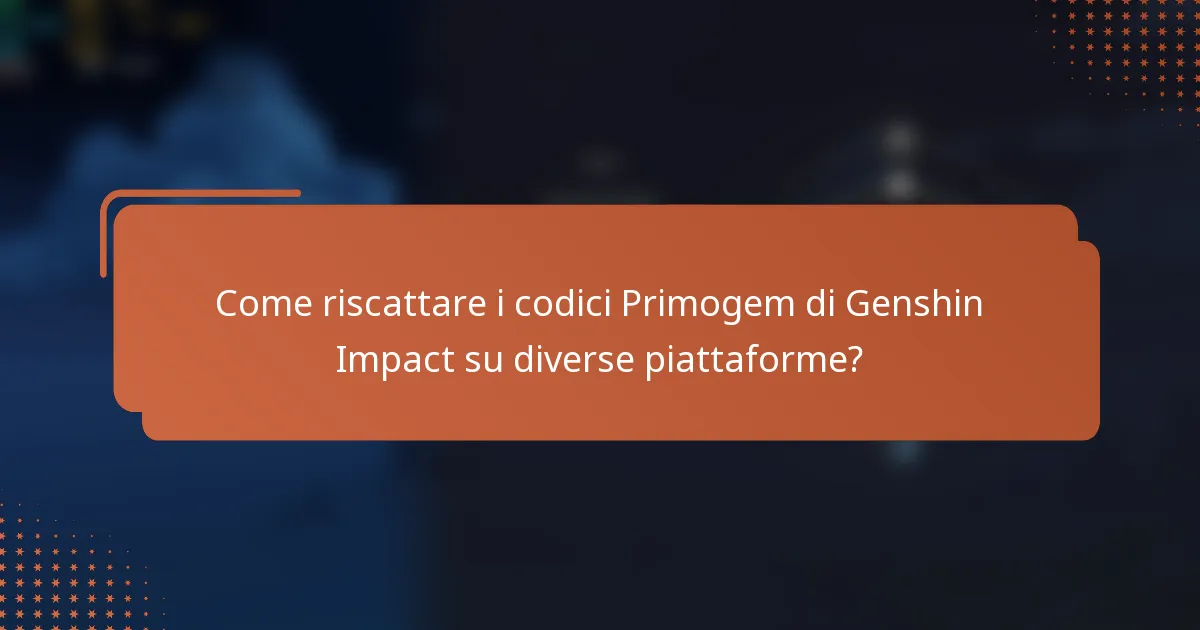 Come riscattare i codici Primogem di Genshin Impact su diverse piattaforme?